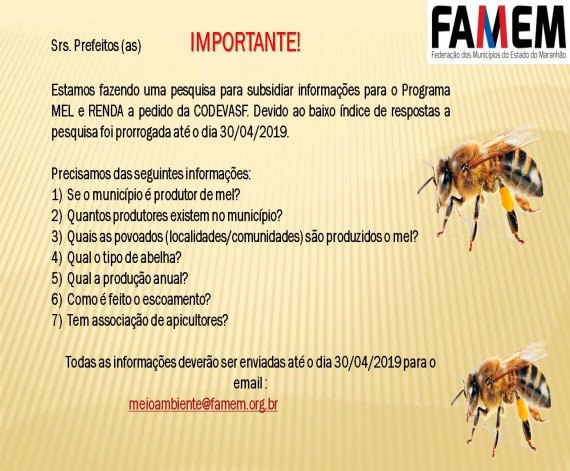 FAMEM
Federação dos Municípios do Estado do Maranhão

Srs. Prefeitos (as)

IMPORTANTE!

Estamos fazendo uma pesquisa para subsidiar informações para o Programa MEL e RENDA a pedido da CODEVASF. Devido ao baixo índice de respostas a pesquisa foi prorrogada até o dia 30/04/2019.

Precisamos das seguintes informações:
1) Se o município é produtor de mel?
2) Quantos produtores existem no município?
3) Quais as povoados (localidades/comunidades) são produzidos o mel?
4) Qual o tipo de abelha?
5) Qual a produção anual?
6) Como é feito o escoamento?
7) Tem associação de apicultores?

Todas as informações deverão ser enviadas até o dia 30/04/2019 para o email :
meioambiente@famem.org.br